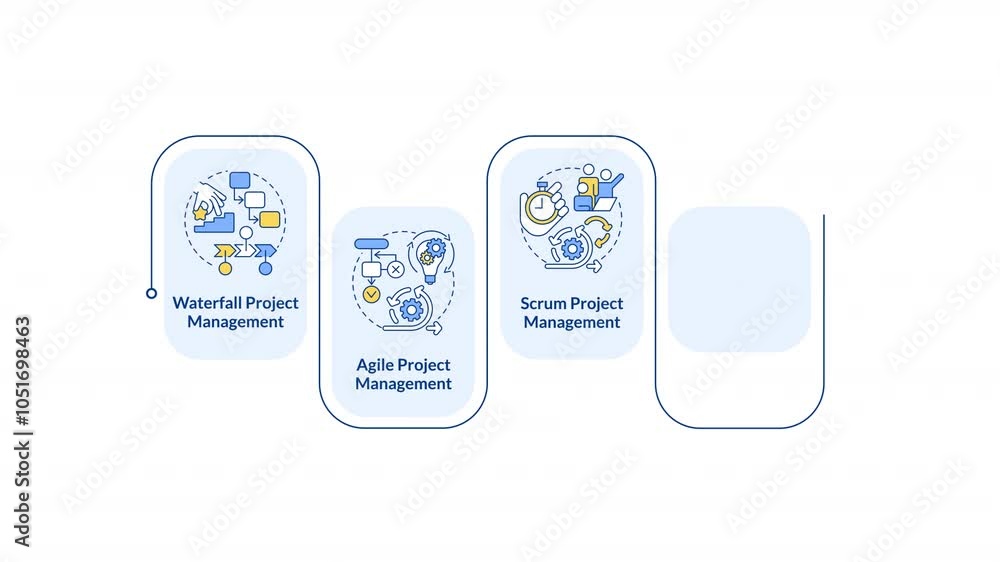 Waterfall Project Management

Agile Project Management

Scrum Project Management

Adobe Stock | #1051698463